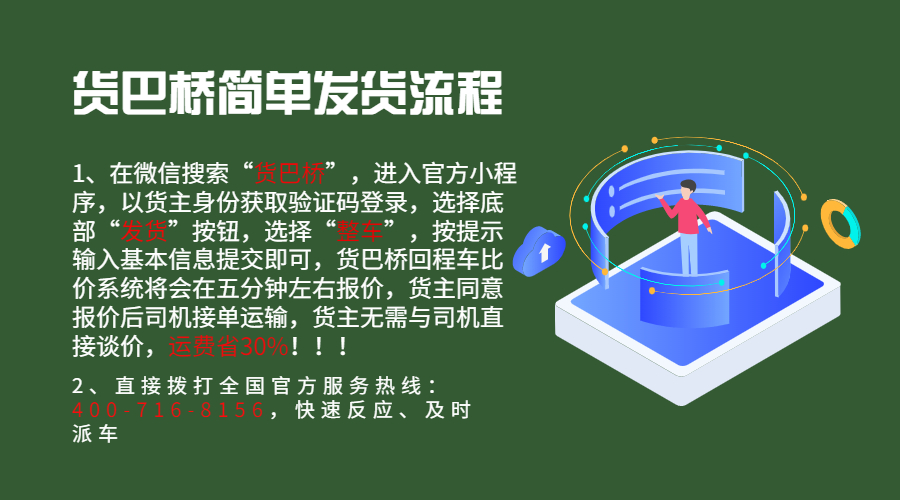 货巴桥简单发货流程

1、在微信搜索“货巴桥”，进入官方小程序，以货主身份获取验证码登录，选择底部“发货”按钮，选择“整车”，按提示输入基本信息提交即可，货巴桥回程车比价系统将会在五分钟左右报价，货主同意报价后司机接单运输，货主无需与司机直接谈价，运费省30%！！！

2、直接拨打全国官方服务热线：400-716-8156，快速反应、及时派车